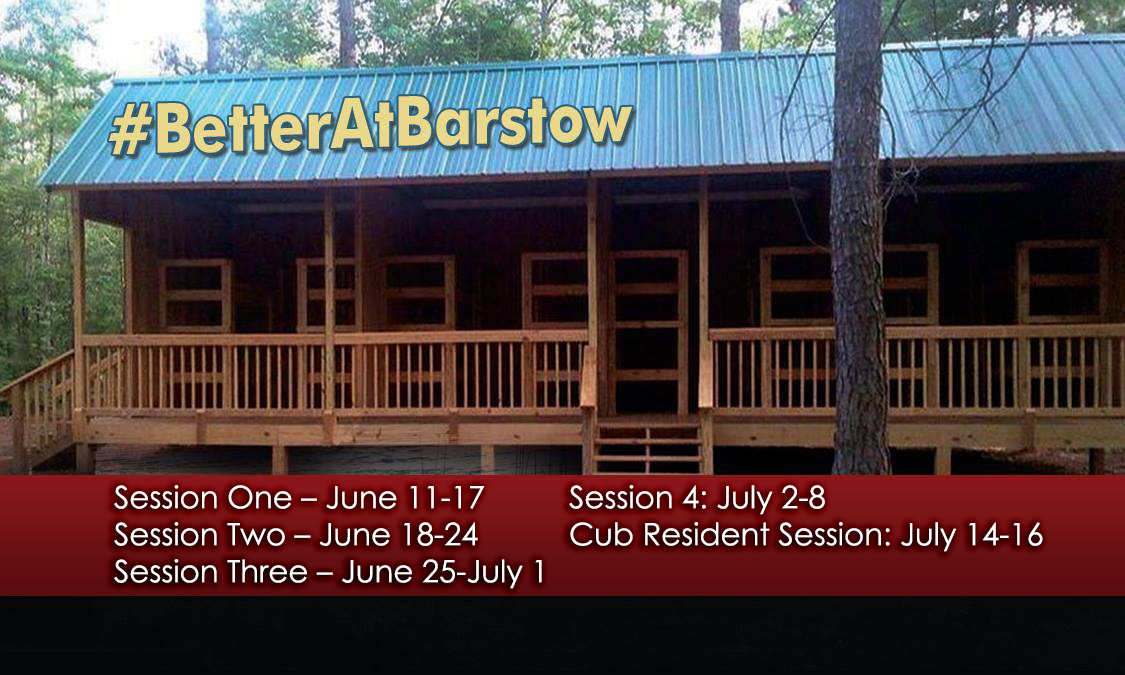 #BetterAtBarstow

Session One – June 11-17
Session Two – June 18-24
Session Three – June 25-July 1

Session 4: July 2-8
Cub Resident Session: July 14-16